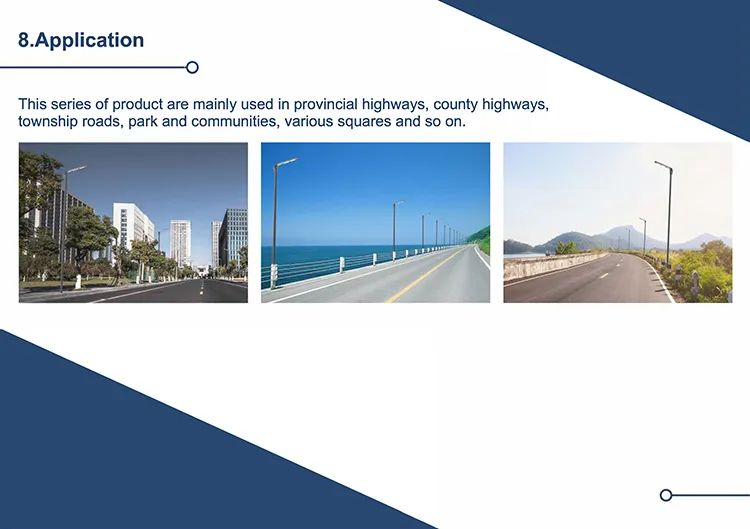 8.Application

This series of product are mainly used in provincial highways, county highways, township roads, park and communities, various squares and so on.